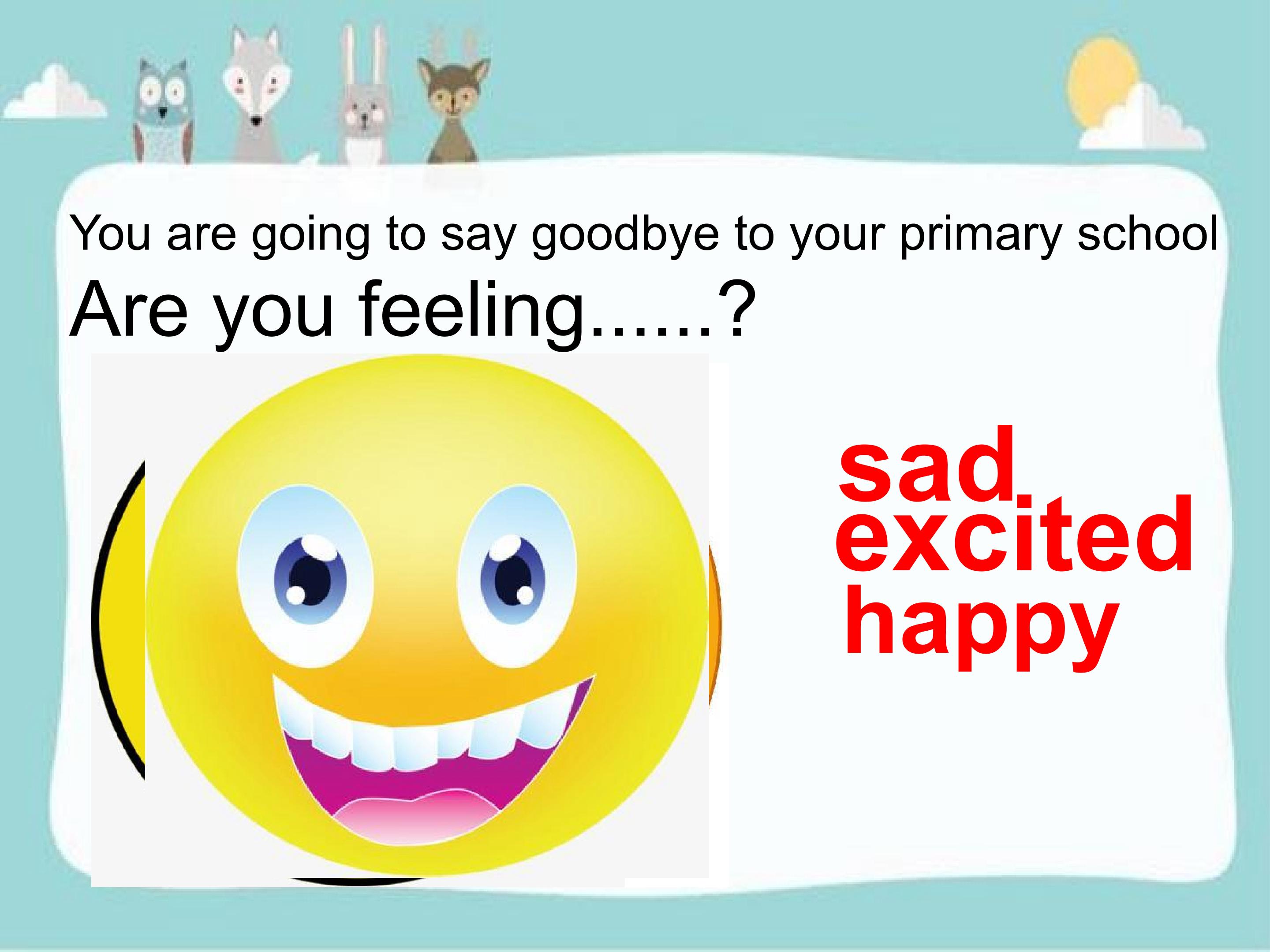 You are going to say goodbye to your primary school

Are you feeling......?

sad
excited
happy